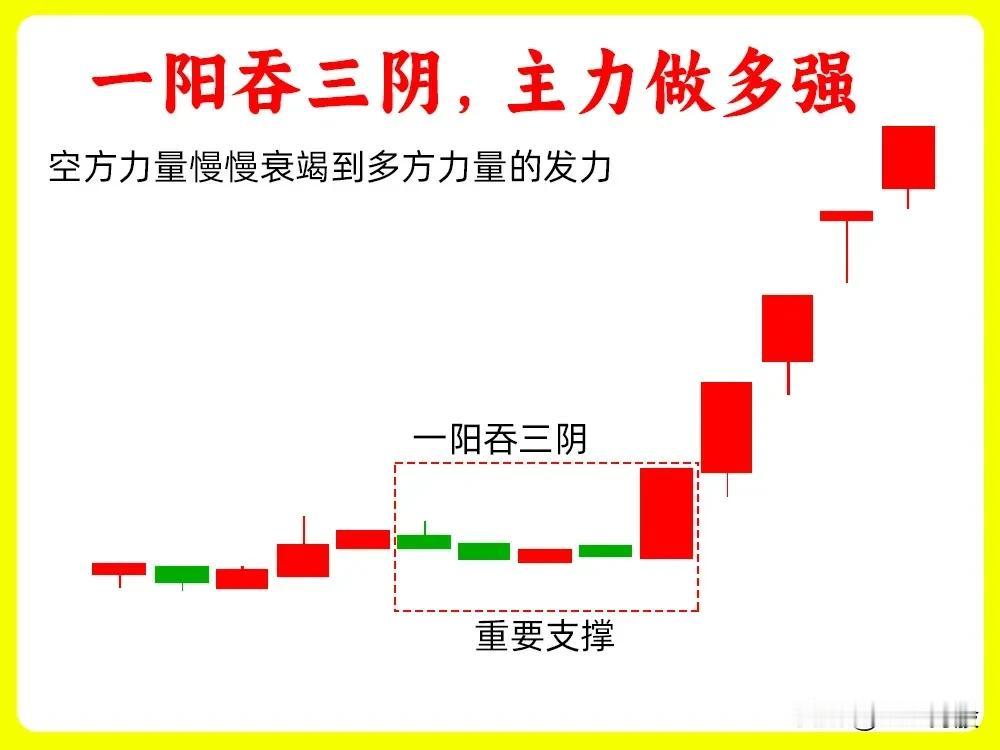 一阳吞三阴，主力做多强

空方力量慢慢衰竭到多方力量的发力

一阳吞三阴

重要支撑